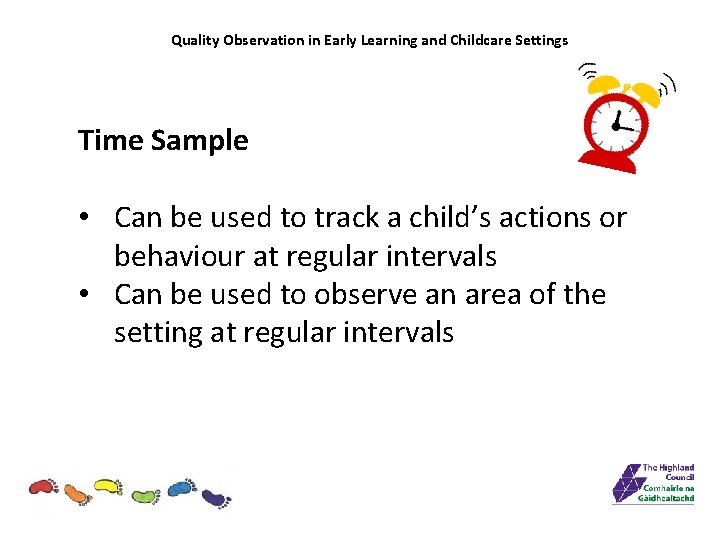 Quality Observation in Early Learning and Childcare Settings

Time Sample

• Can be used to track a child's actions or behaviour at regular intervals
• Can be used to observe an area of the setting at regular intervals

The Highland Council
Comhairle na Gàidhealtachd